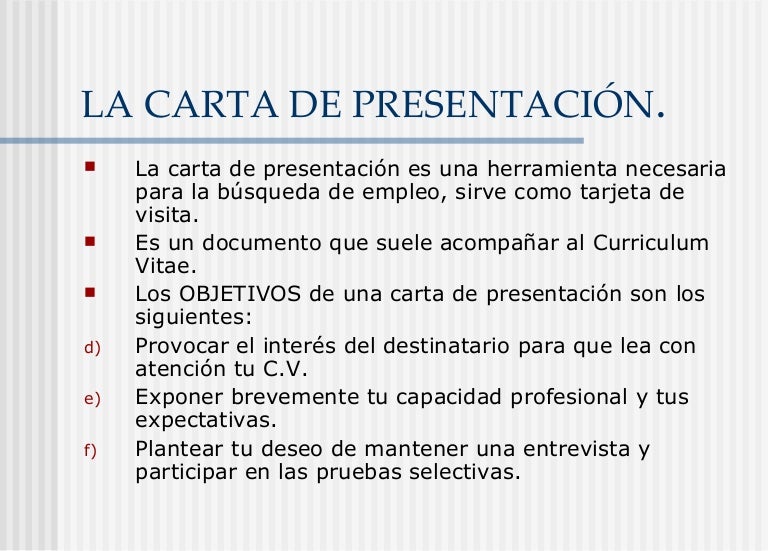 LA CARTA DE PRESENTACIÓN.

- La carta de presentación es una herramienta necesaria para la búsqueda de empleo, sirve como tarjeta de visita.
- Es un documento que suele acompañar al Curriculum Vitae.
- Los OBJETIVOS de una carta de presentación son los siguientes:

d) Provocar el interés del destinatario para que lea con atención tu C.V.
e) Exponer brevemente tu capacidad profesional y tus expectativas.
f) Plantear tu deseo de mantener una entrevista y participar en las pruebas selectivas.